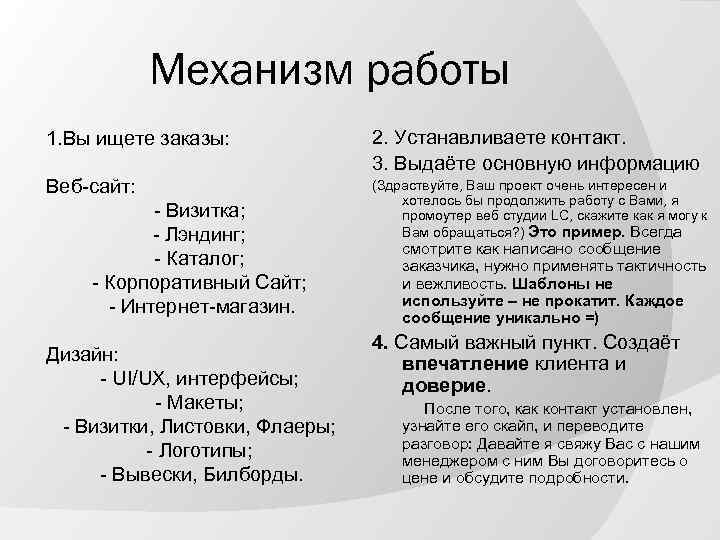 Механизм работы

1.Вы ищете заказы:

Веб-сайт:
- Визитка;
- Лэндинг;
- Каталог;
- Корпоративный Сайт;
- Интернет-магазин.

Дизайн:
- UI/UX, интерфейсы;
- Макеты;
- Визитки, Листовки, Флаеры;
- Логотипы;
- Вывески, Билборды.

2. Устанавливаете контакт.
3. Выдаёте основную информацию
(Здраствуйте, Ваш проект очень интересен и хотелось бы продолжить работу с Вами, я промоутер веб студии LC, скажите как я могу к Вам обращаться?) Это пример. Всегда смотрите как написано сообщение заказчика, нужно применять тактичность и вежливость. Шаблоны не используйте – не прокатит. Каждое сообщение уникально =)
4. Самый важный пункт. Создаёт впечатление клиента и доверие.
После того, как контакт установлен, узнайте его скайп, и переводите разговор: Давайте я свяжу Вас с нашим менеджером с ним Вы договоритесь о цене и обсудите подробности.